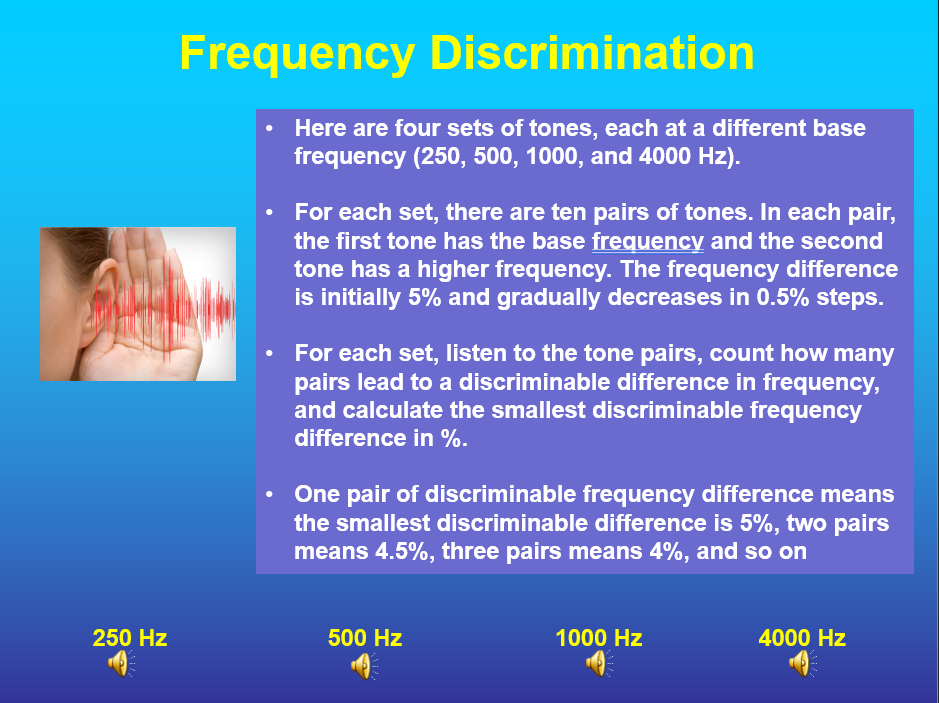 Frequency Discrimination

• Here are four sets of tones, each at a different base frequency (250, 500, 1000, and 4000 Hz).

• For each set, there are ten pairs of tones. In each pair, the first tone has the base frequency and the second tone has a higher frequency. The frequency difference is initially 5% and gradually decreases in 0.5% steps.

• For each set, listen to the tone pairs, count how many pairs lead to a discriminable difference in frequency, and calculate the smallest discriminable frequency difference in %.

• One pair of discriminable frequency difference means the smallest discriminable difference is 5%, two pairs means 4.5%, three pairs means 4%, and so on

250 Hz

500 Hz

1000 Hz

4000 Hz